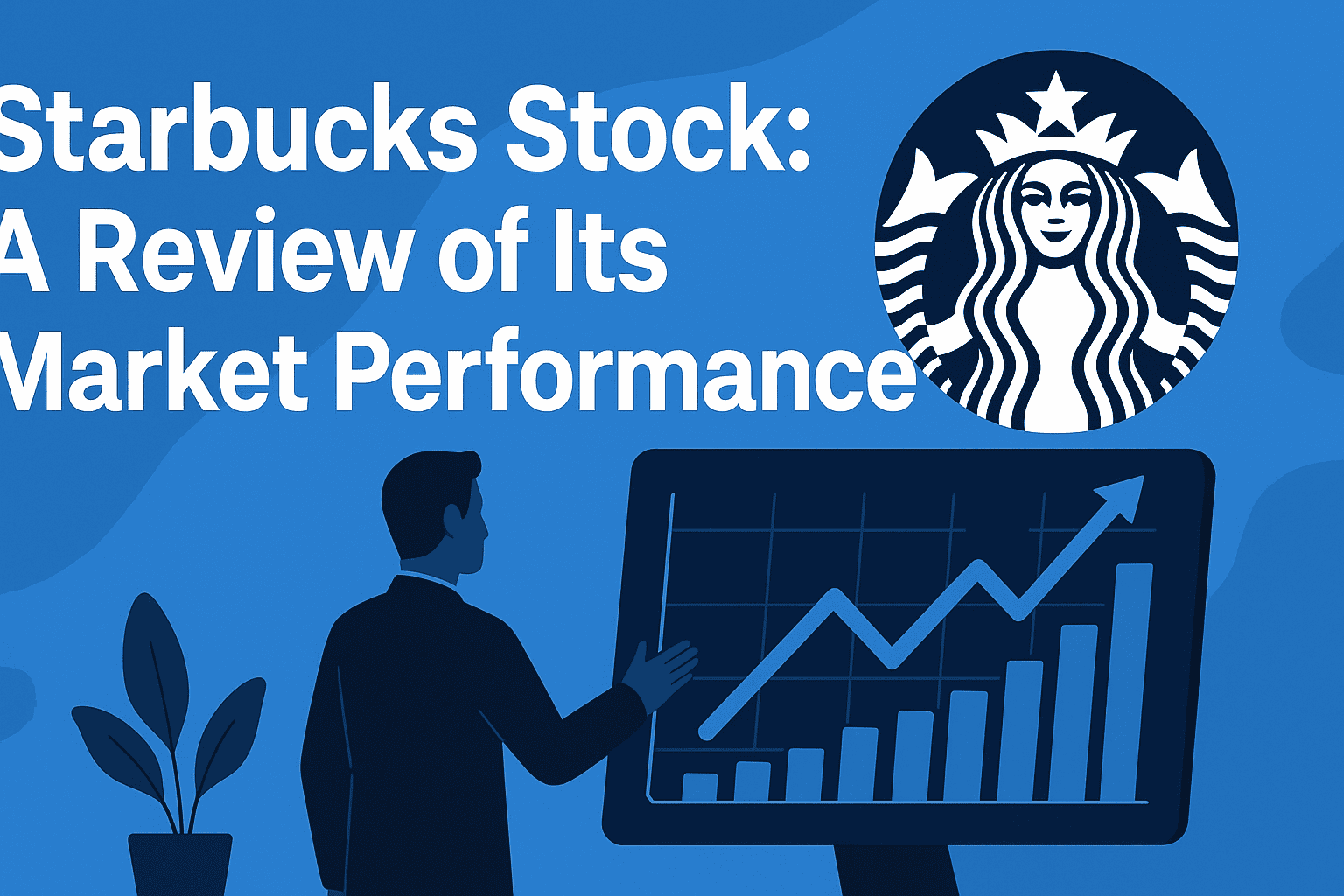 Starbucks Stock: A Review of Its Market Performance